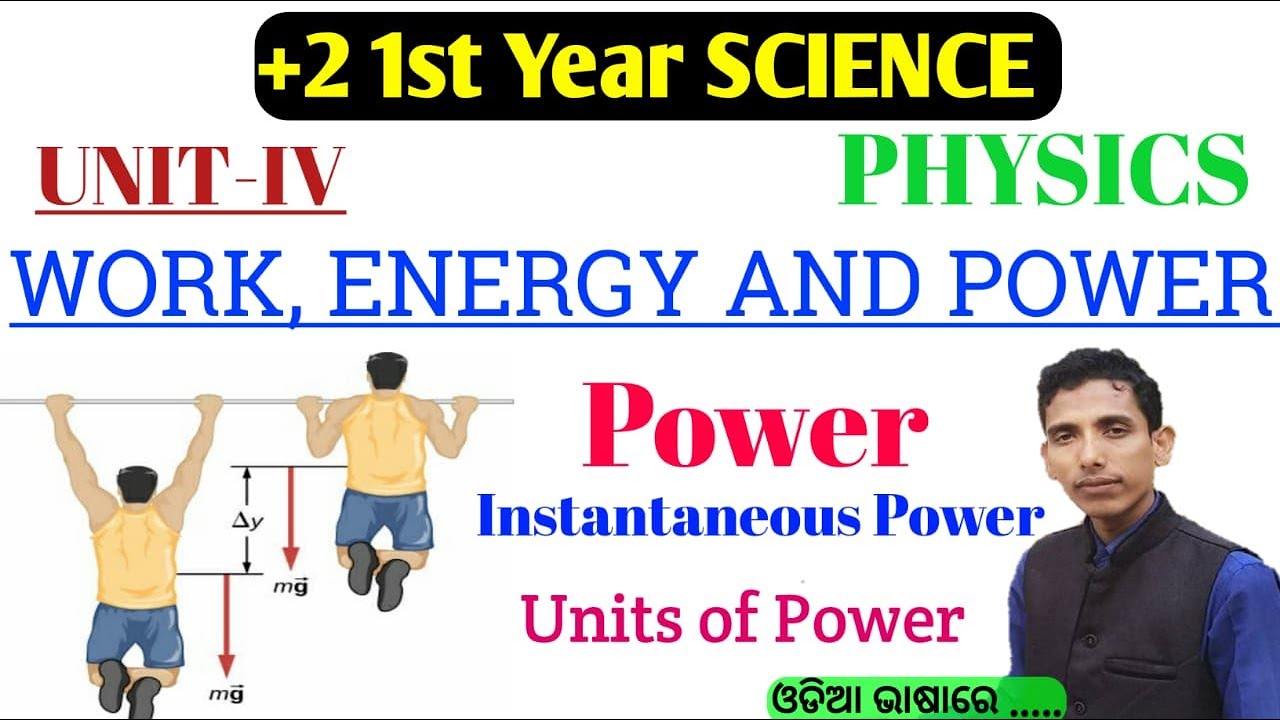 +2 1st Year SCIENCE

UNIT-IV

PHYSICS

WORK, ENERGY AND POWER

$\Delta y$

$m\vec{g}$

$m\vec{g}$

Power

Instantaneous Power

Units of Power

ଓଡିଆ ଭାଷାରେ .....